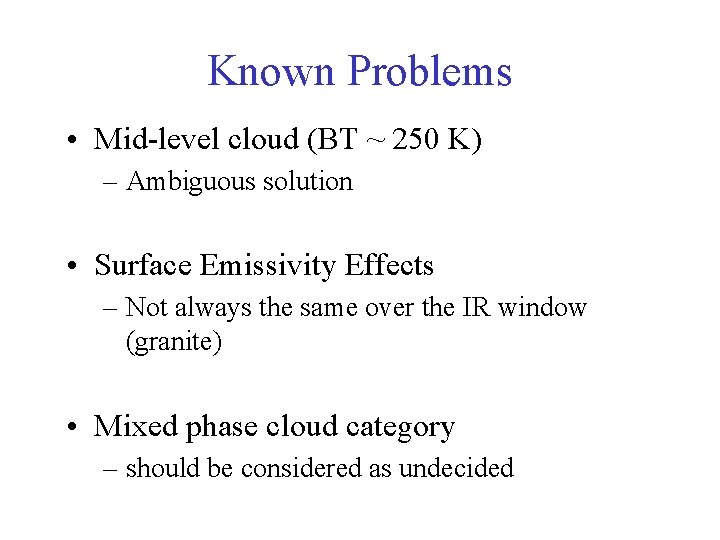 Known Problems

• Mid-level cloud (BT ~ 250 K)
– Ambiguous solution

• Surface Emissivity Effects
– Not always the same over the IR window (granite)

• Mixed phase cloud category
– should be considered as undecided